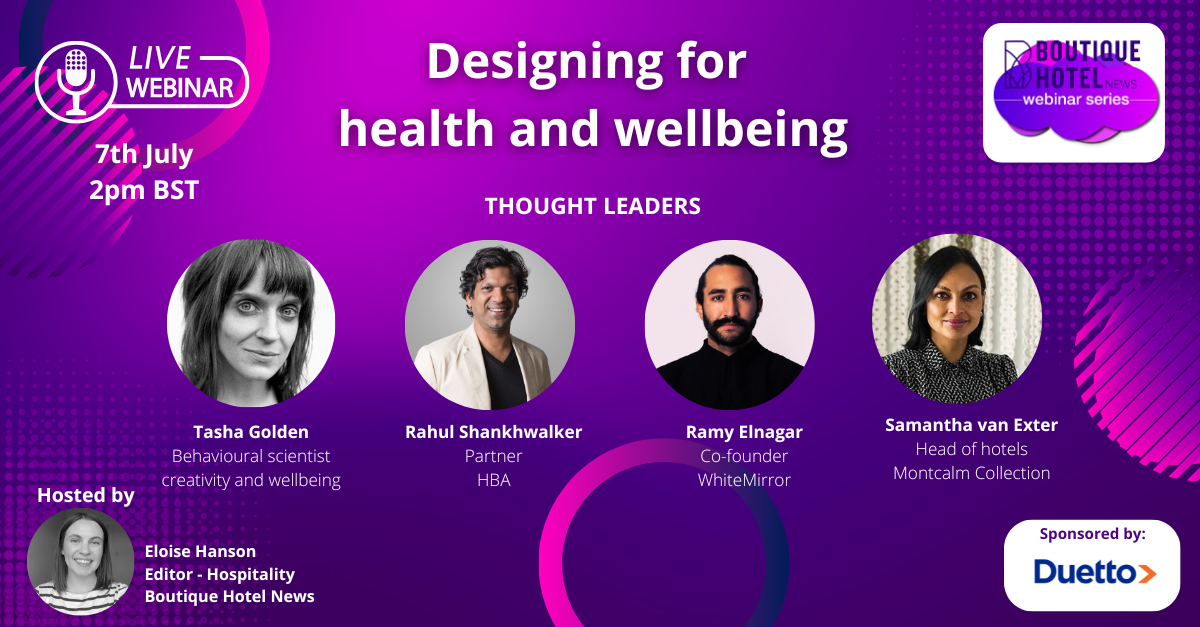 LIVE WEBINAR

7th July
2pm BST

Designing for health and wellbeing

BOUTIQUE HOTEL NEWS
webinar series

THOUGHT LEADERS

Tasha Golden
Behavioural scientist
creativity and wellbeing

Rahul Shankhwalker
Partner
HBA

Ramy Elnagar
Co-founder
WhiteMirror

Samantha van Exter
Head of hotels
Montcalm Collection

Hosted by

Eloise Hanson
Editor - Hospitality
Boutique Hotel News

Sponsored by:
Duetto